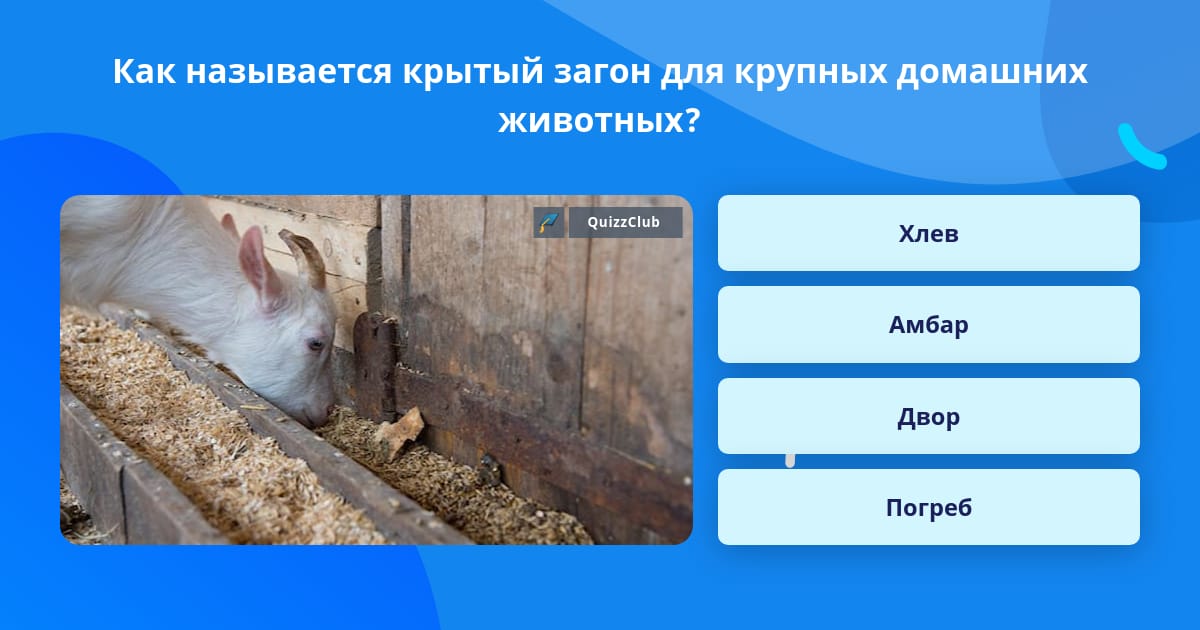 Как называется крытый загон для крупных домашних животных?

QuizzClub

Хлев

Амбар

Двор

Погреб